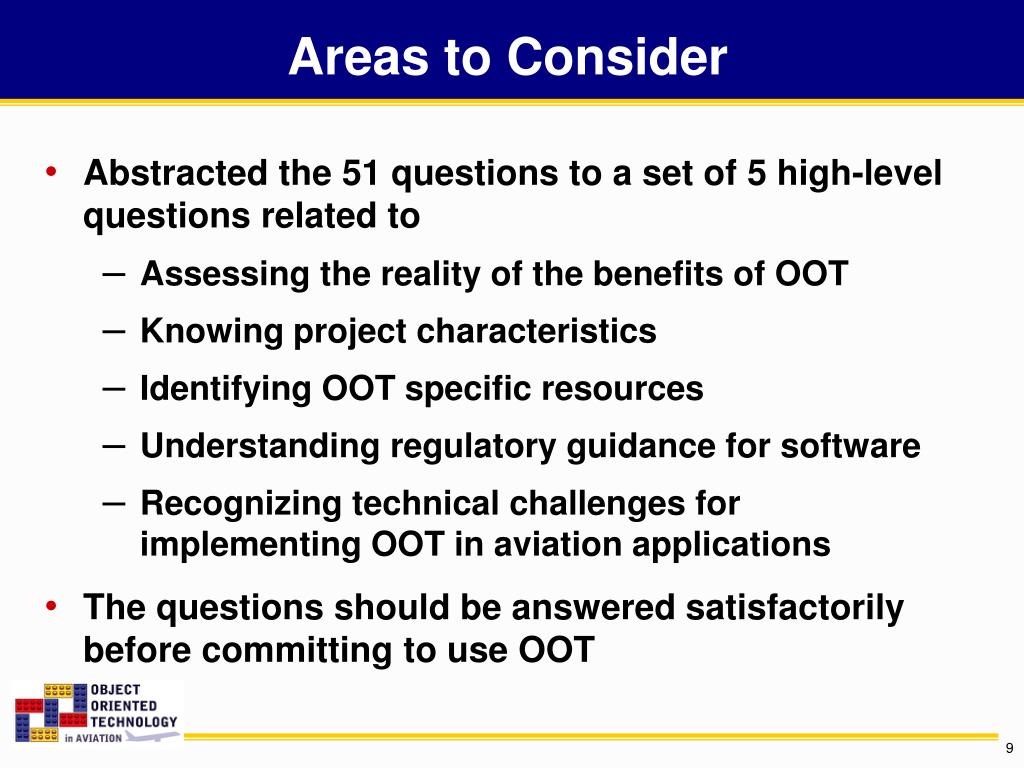 Areas to Consider

• Abstracted the 51 questions to a set of 5 high-level questions related to
– Assessing the reality of the benefits of OOT
– Knowing project characteristics
– Identifying OOT specific resources
– Understanding regulatory guidance for software
– Recognizing technical challenges for implementing OOT in aviation applications

• The questions should be answered satisfactorily before committing to use OOT

OBJECT ORIENTED TECHNOLOGY in AVIATION

9